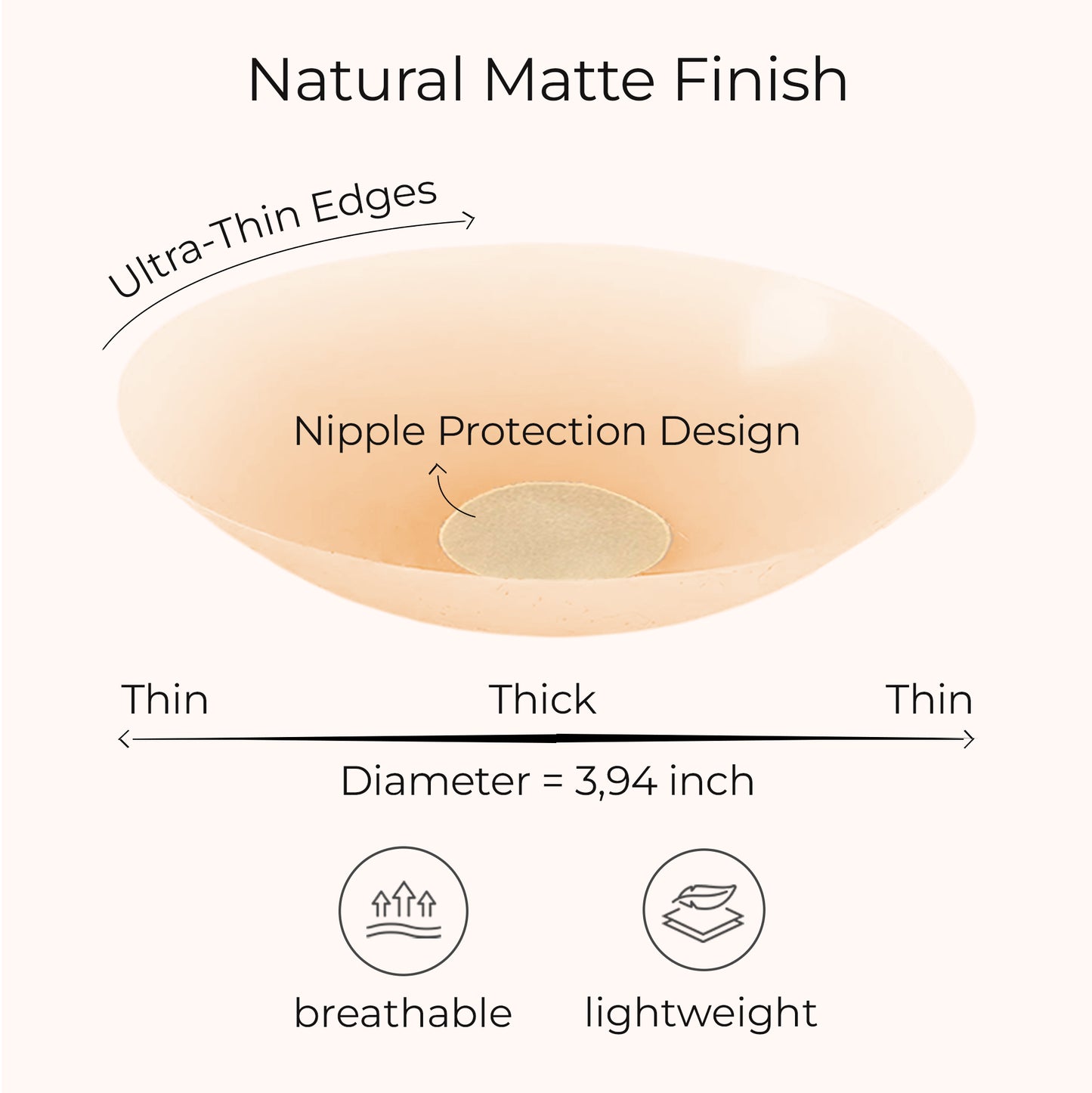 Natural Matte Finish

Ultra-Thin Edges

Nipple Protection Design

Thin Thick Thin

Diameter = 3,94 inch

breathable lightweight